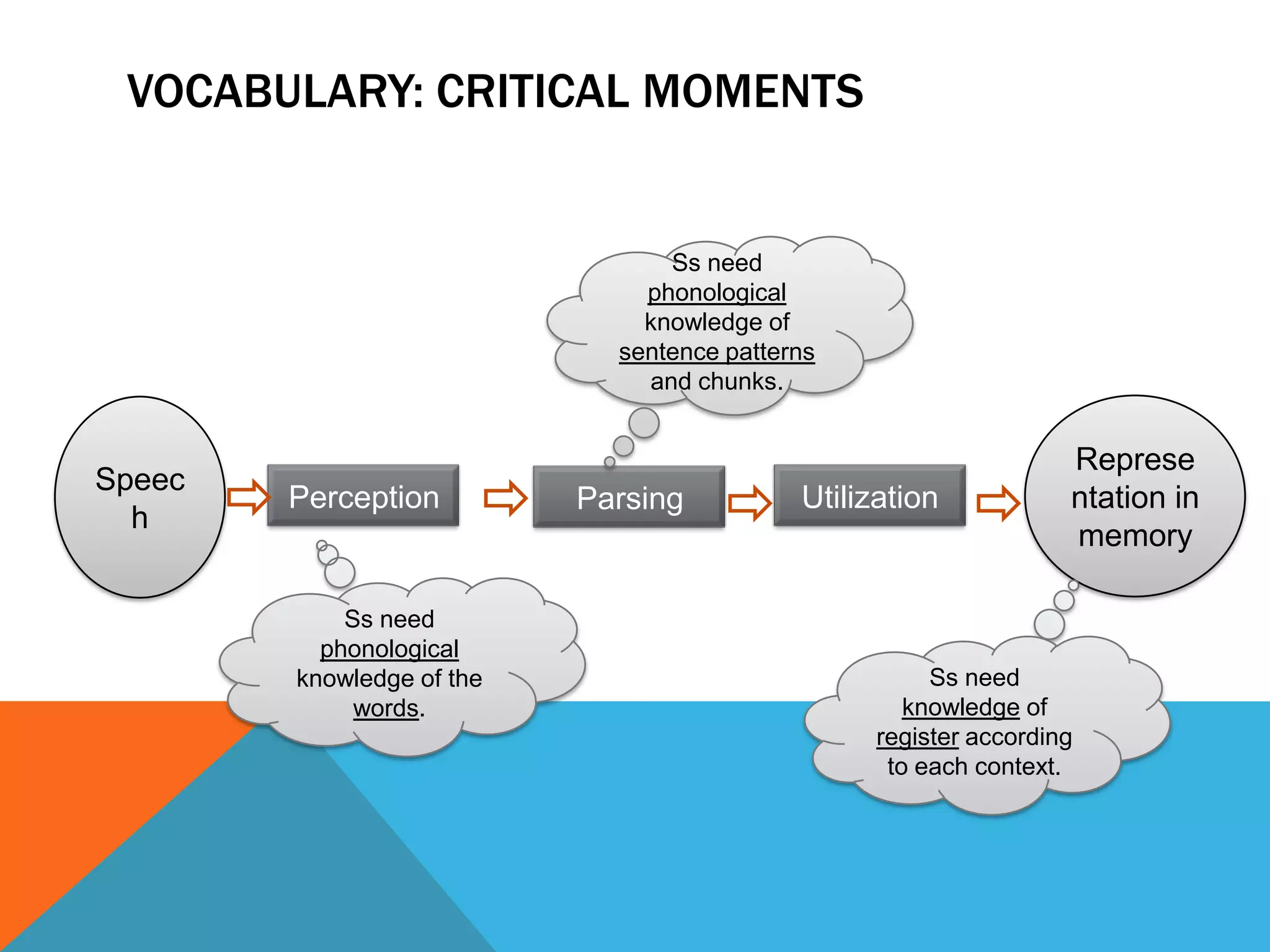 VOCABULARY: CRITICAL MOMENTS

Ss need phonological knowledge of sentence patterns and chunks.

Speec h

Perception

Parsing

Utilization

Represe ntation in memory

Ss need phonological knowledge of the words.

Ss need knowledge of register according to each context.